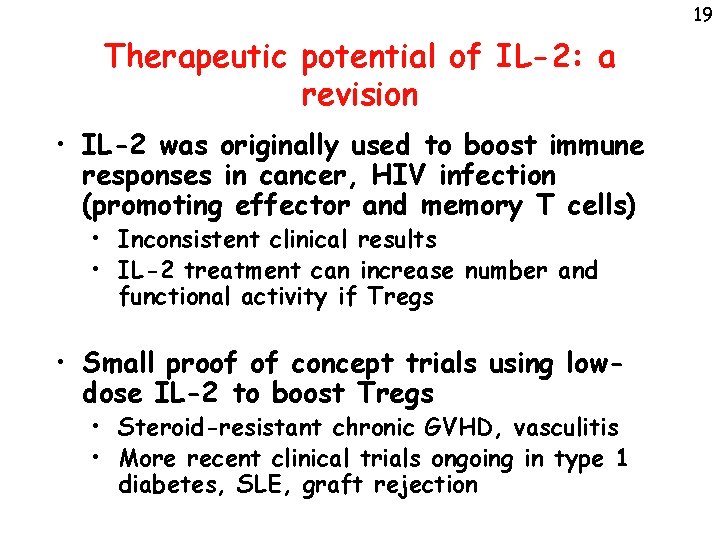 19

Therapeutic potential of IL-2: a revision

• IL-2 was originally used to boost immune responses in cancer, HIV infection (promoting effector and memory T cells)
  • Inconsistent clinical results
  • IL-2 treatment can increase number and functional activity if Tregs

• Small proof of concept trials using low-dose IL-2 to boost Tregs
  • Steroid-resistant chronic GVHD, vasculitis
  • More recent clinical trials ongoing in type 1 diabetes, SLE, graft rejection